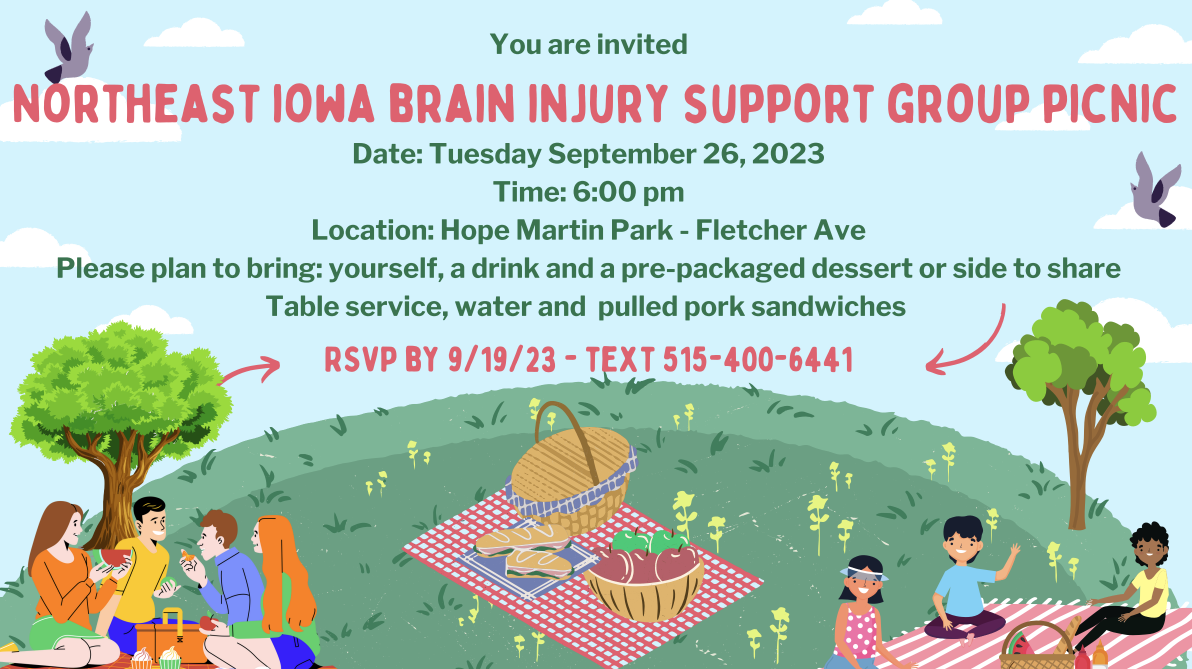 You are invited

NORTHEAST IOWA BRAIN INJURY SUPPORT GROUP PICNIC

Date: Tuesday September 26, 2023
Time: 6:00 pm
Location: Hope Martin Park - Fletcher Ave
Please plan to bring: yourself, a drink and a pre-packaged dessert or side to share
Table service, water and pulled pork sandwiches

RSVP BY 9/19/23 - TEXT 515-400-6441